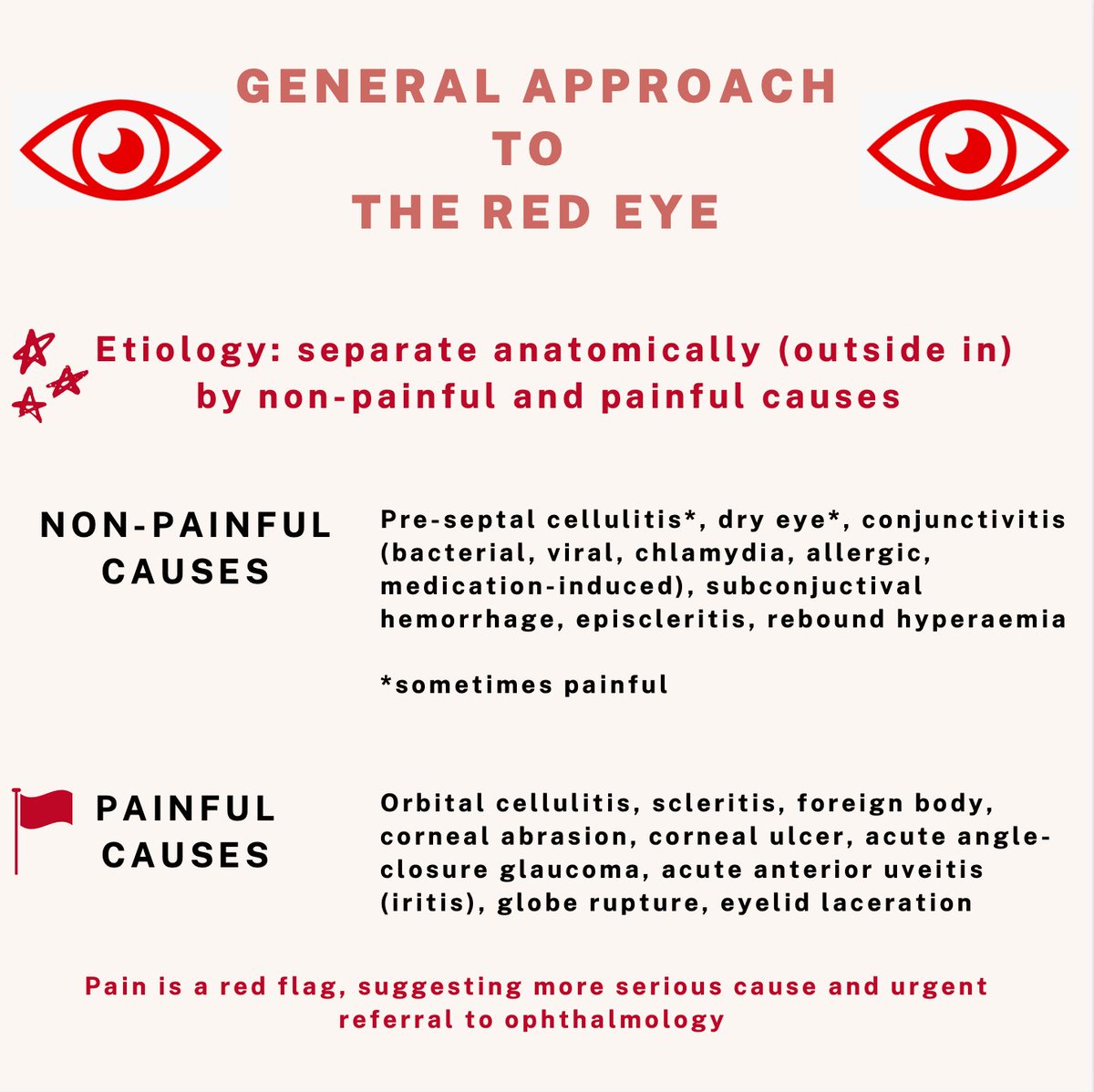 GENERAL APPROACH TO THE RED EYE

Etiology: separate anatomically (outside in) by non-painful and painful causes

NON-PAINFUL CAUSES

Pre-septal cellulitis*, dry eye*, conjunctivitis (bacterial, viral, chlamydia, allergic, medication-induced), subconjuctival hemorrhage, episcleritis, rebound hyperaemia

*sometimes painful

PAINFUL CAUSES

Orbital cellulitis, scleritis, foreign body, corneal abrasion, corneal ulcer, acute angle-closure glaucoma, acute anterior uveitis (iritis), globe rupture, eyelid laceration

Pain is a red flag, suggesting more serious cause and urgent referral to ophthalmology